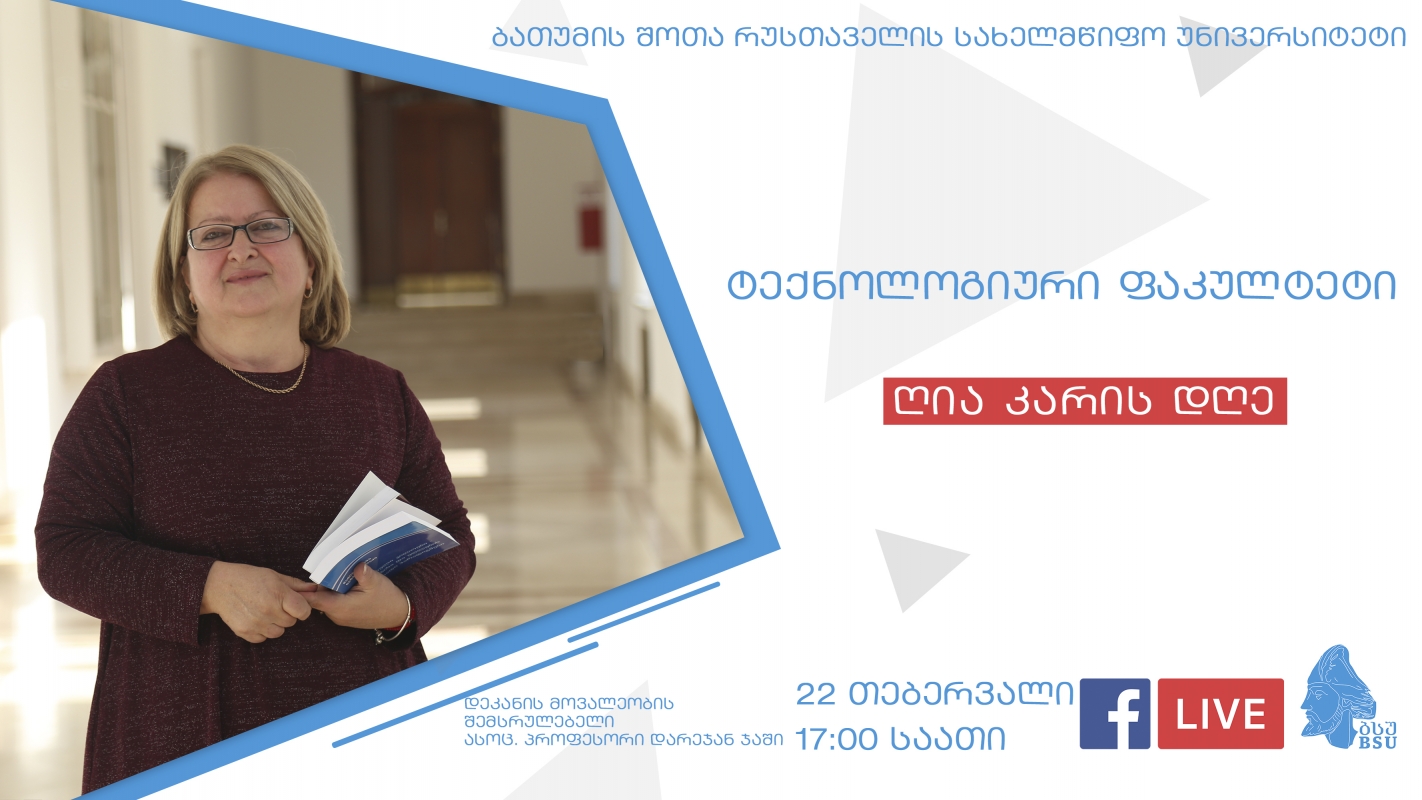 ბათუმის შოთა რუსთაველის სახელმწიფო უნივერსიტეტი

ტექნოლოგიური ფაკულტეტი

ღია კარის დღე

დეკანის მოვალეობის შემსრულებელი ასოც. პროფესორი დარეჯან ჯაში

22 თებერვალი
17:00 საათი

f LIVE

ბსუ
BSU